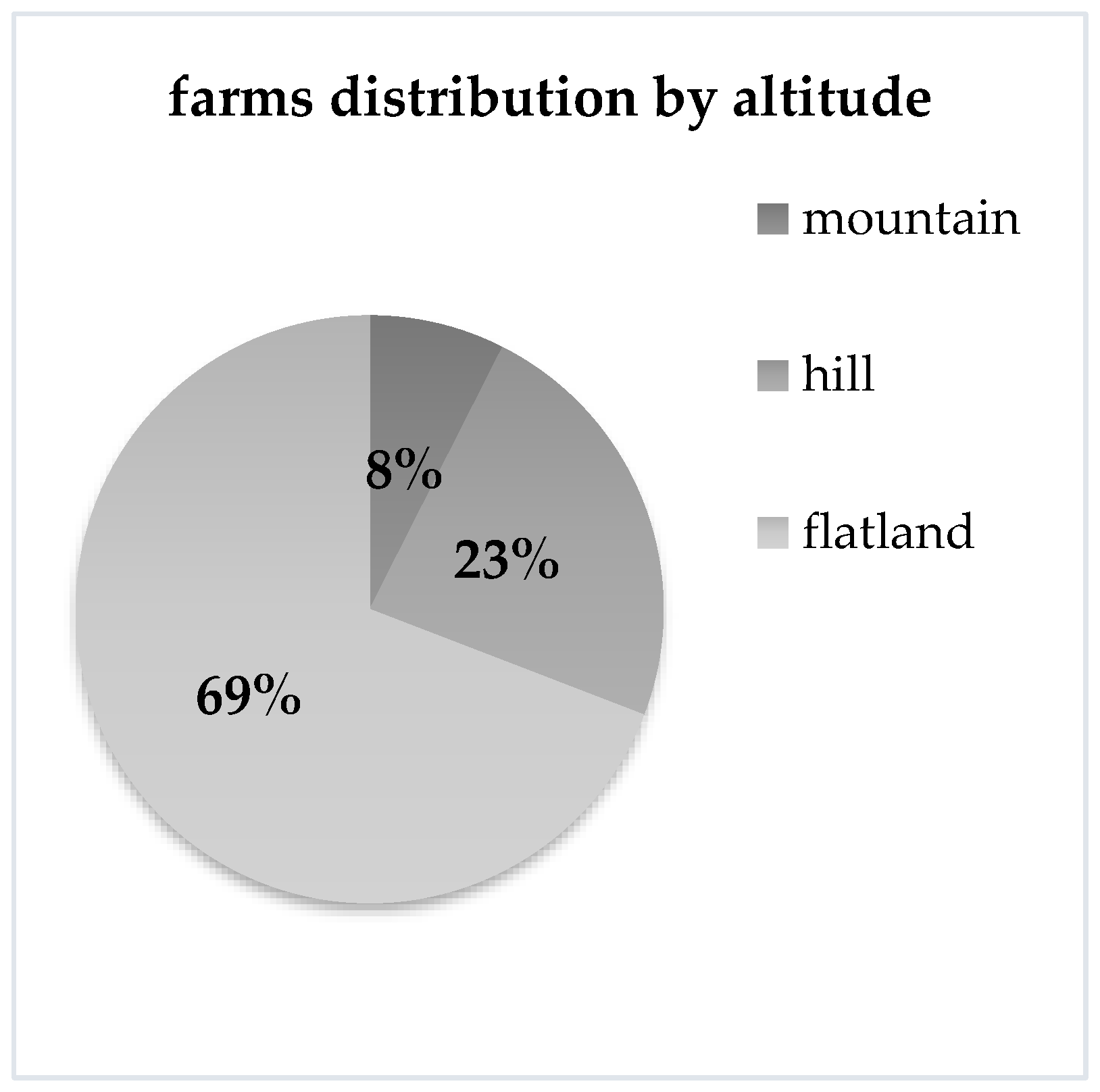 farms distribution by altitude

mountain
hill
flatland

8%
23%
69%